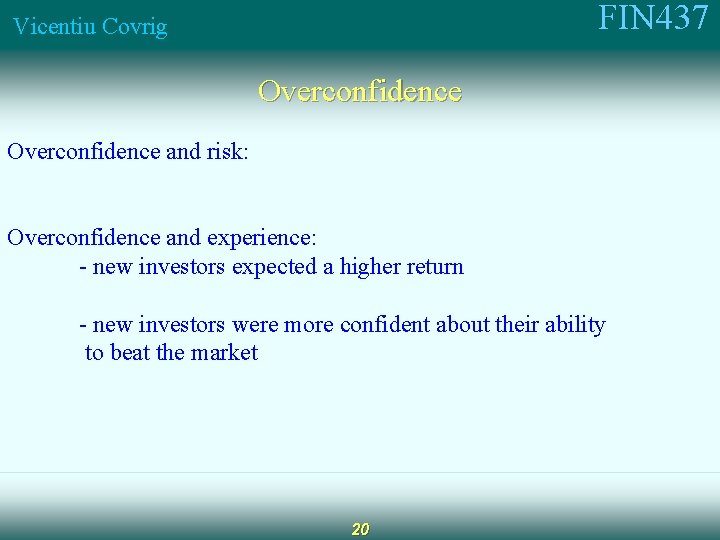 Vicentiu Covrig

FIN437

Overconfidence

Overconfidence and risk:

Overconfidence and experience:
- new investors expected a higher return

- new investors were more confident about their ability to beat the market

20